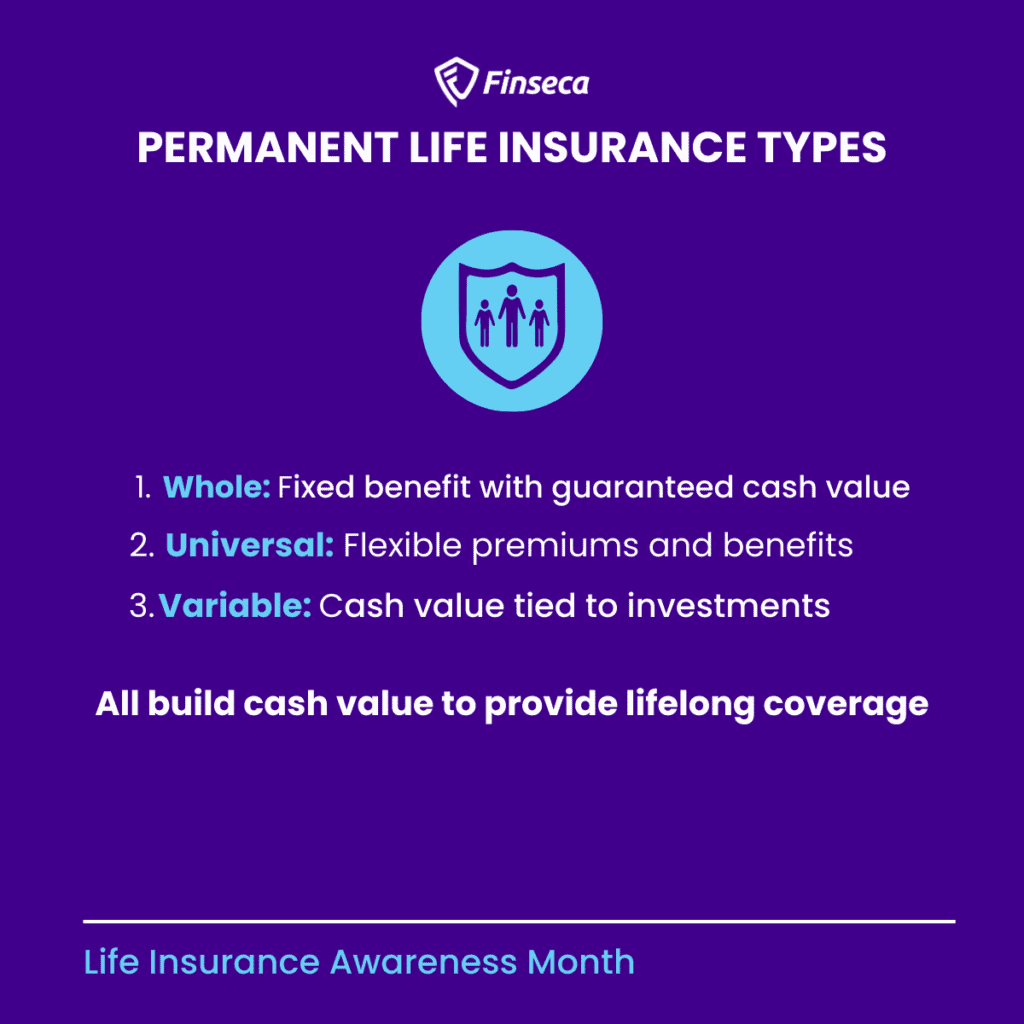 Finseca

PERMANENT LIFE INSURANCE TYPES

1. Whole: Fixed benefit with guaranteed cash value
2. Universal: Flexible premiums and benefits
3. Variable: Cash value tied to investments

All build cash value to provide lifelong coverage

Life Insurance Awareness Month